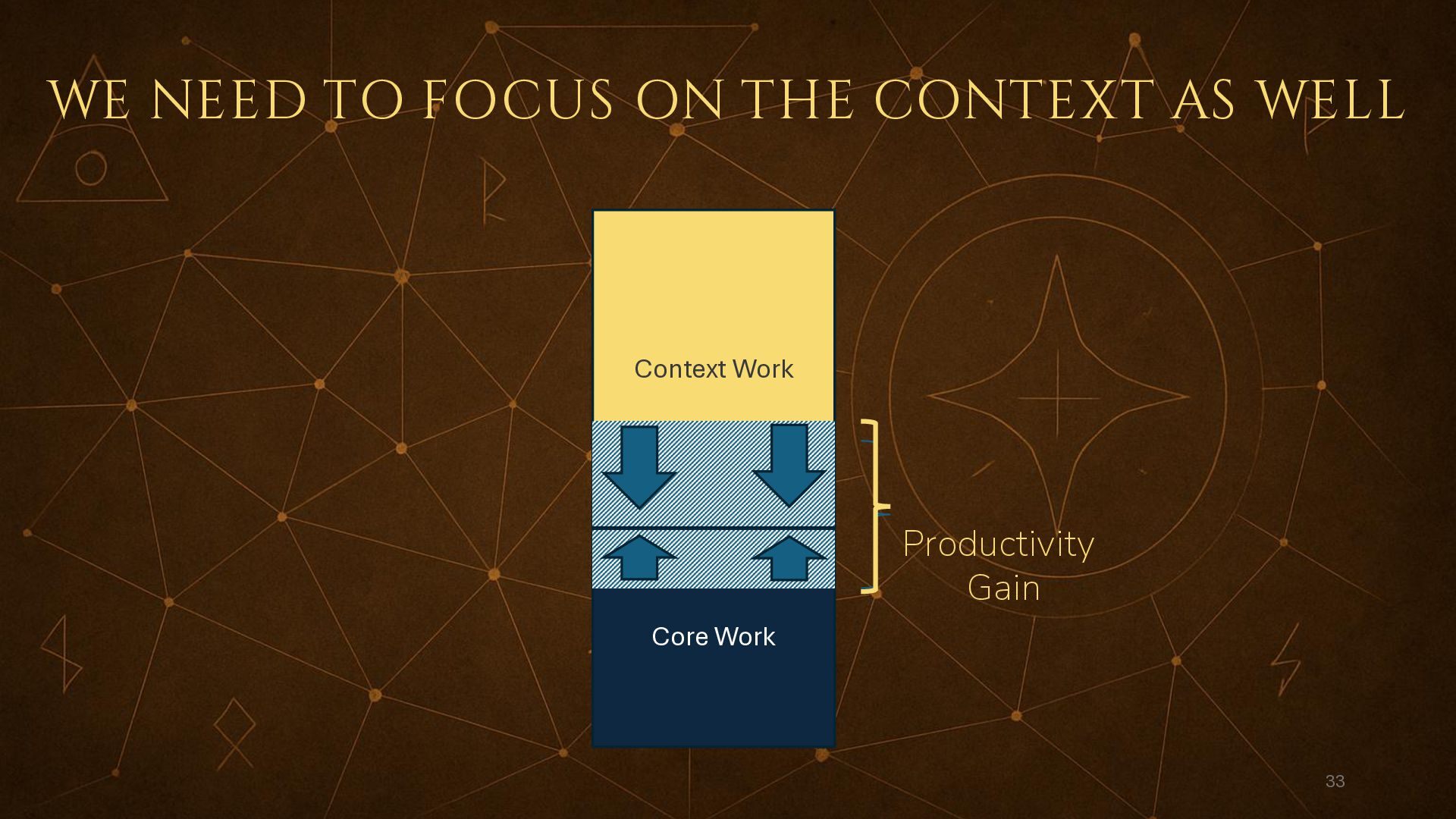 WE NEED TO FOCUS ON THE CONTEXT AS WELL

Context Work

Productivity Gain

Core Work

33